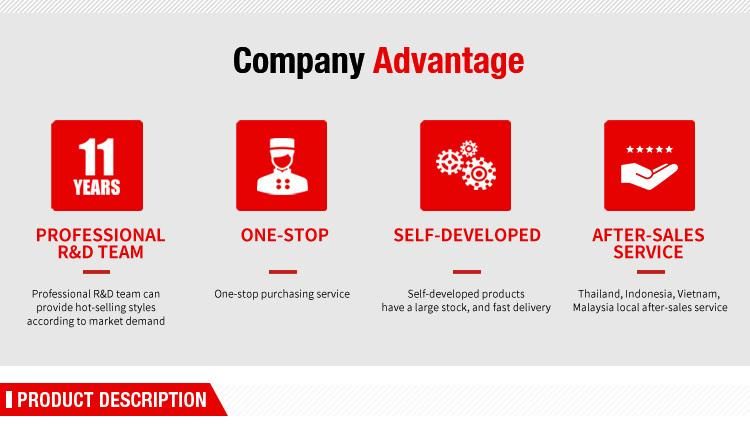 Company Advantage

11 YEARS

PROFESSIONAL R&D TEAM

Professional R&D team can provide hot-selling styles according to market demand

ONE-STOP

One-stop purchasing service

SELF-DEVELOPED

Self-developed products have a large stock, and fast delivery

AFTER-SALES SERVICE

Thailand, Indonesia, Vietnam, Malaysia local after-sales service

PRODUCT DESCRIPTION